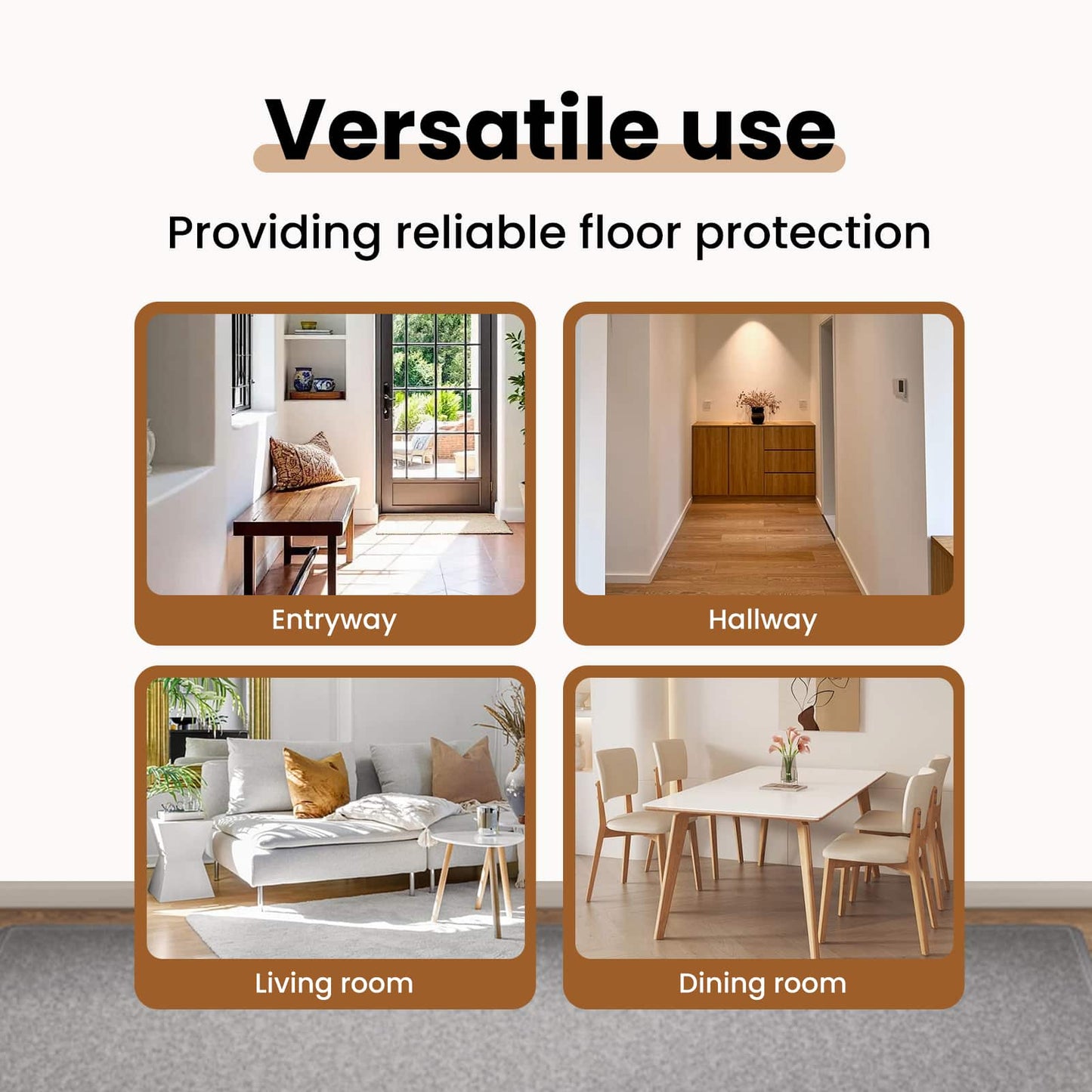 Versatile use

Providing reliable floor protection

Entryway

Hallway

Living room

Dining room